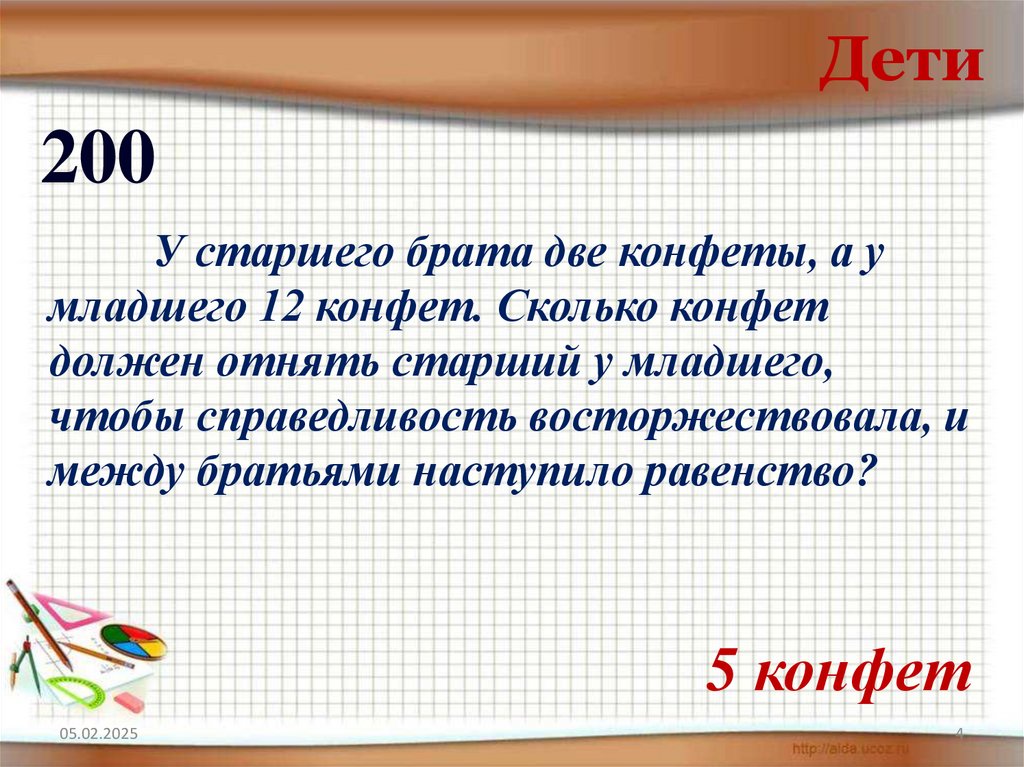 Дети

200

У старшего брата две конфеты, а у младшего 12 конфет. Сколько конфет должен отнять старший у младшего, чтобы справедливость восторжествовала, и между братьями наступило равенство?

5 конфет

05.02.2025

4

http://aida.ucoz.ru